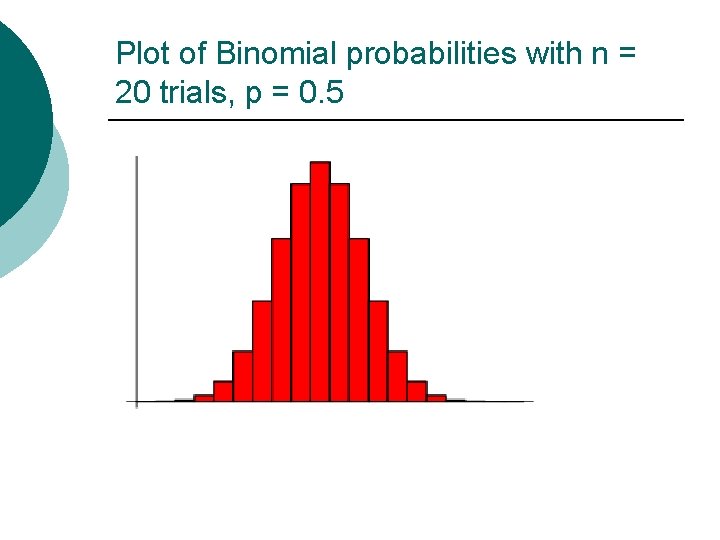 Plot of Binomial probabilities with n = 20 trials, p = 0.5